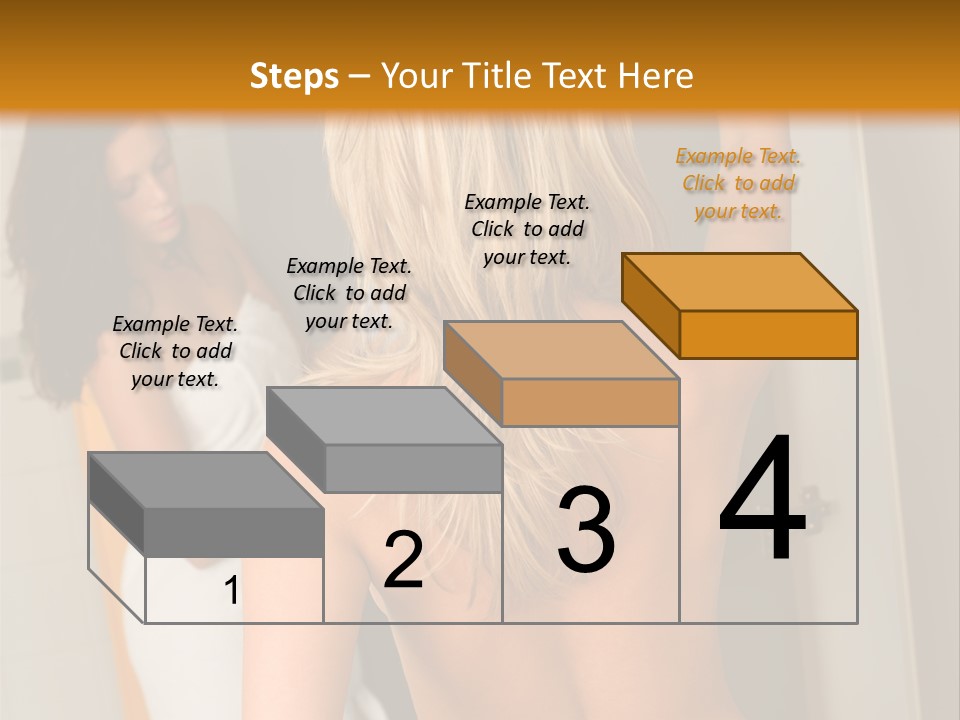 Steps – Your Title Text Here

Example Text. Click to add your text.

Example Text. Click to add your text.

Example Text. Click to add your text.

Example Text. Click to add your text.

1

2

3

4